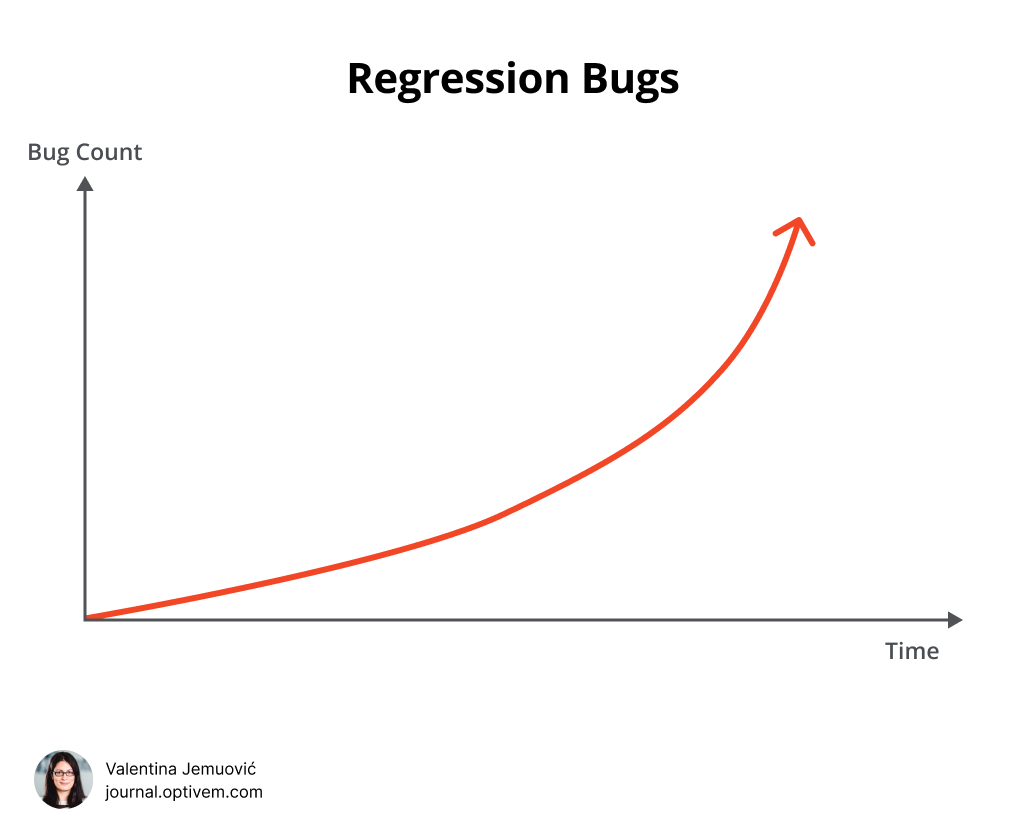 Regression Bugs

Bug Count

Time

Valentina Jemuović
journal.optivem.com